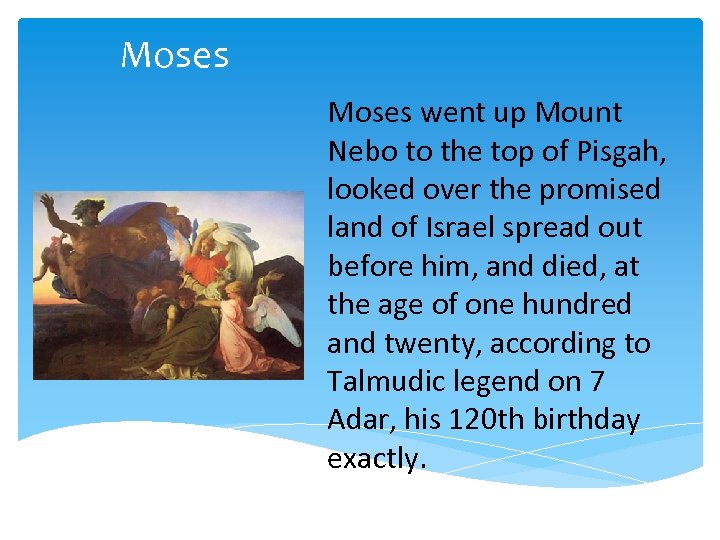 Moses

Moses went up Mount Nebo to the top of Pisgah, looked over the promised land of Israel spread out before him, and died, at the age of one hundred and twenty, according to Talmudic legend on 7 Adar, his 120th birthday exactly.